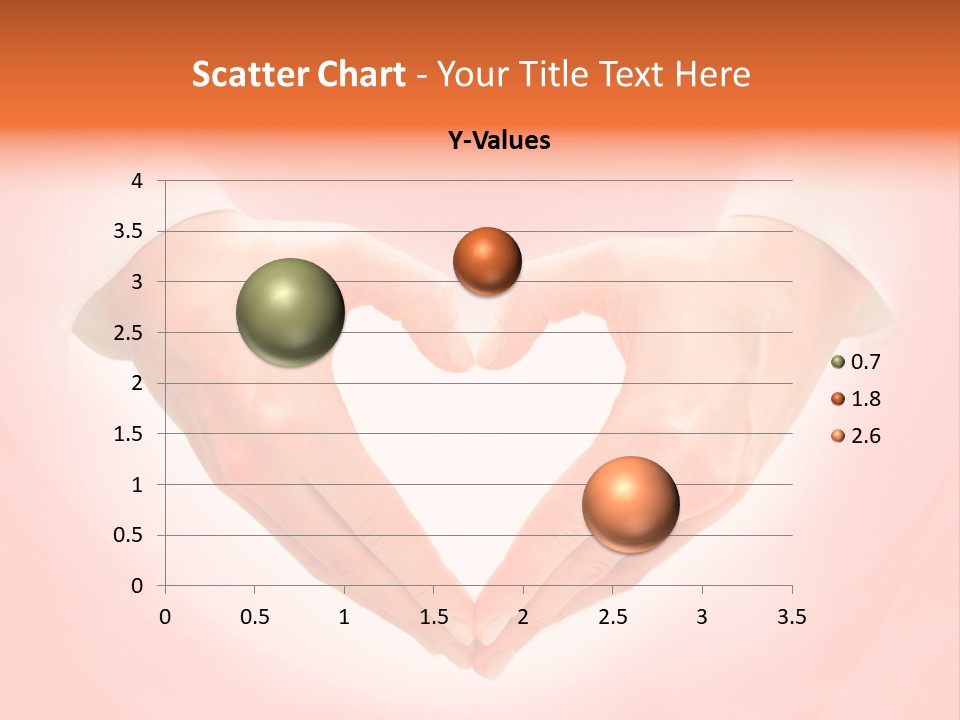 Scatter Chart - Your Title Text Here

Y-Values

4
3.5
3
2.5
2
1.5
1
0.5
0

0 0.5 1 1.5 2 2.5 3 3.5

0.7
1.8
2.6